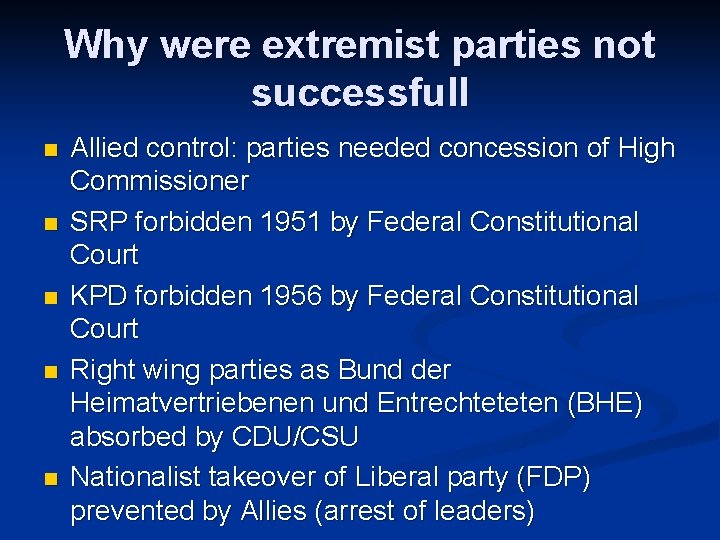 Why were extremist parties not successfull

- Allied control: parties needed concession of High Commissioner
- SRP forbidden 1951 by Federal Constitutional Court
- KPD forbidden 1956 by Federal Constitutional Court
- Right wing parties as Bund der Heimatvertriebenen und Entrechteteten (BHE) absorbed by CDU/CSU
- Nationalist takeover of Liberal party (FDP) prevented by Allies (arrest of leaders)